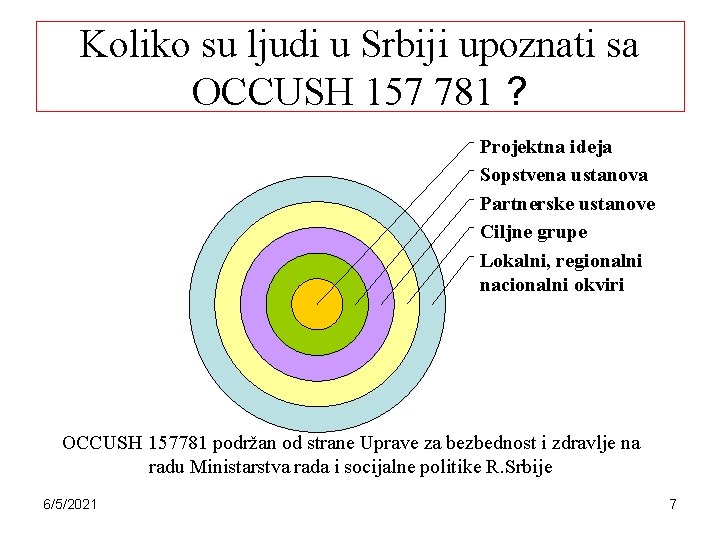 Koliko su ljudi u Srbiji upoznati sa OCCUSH 157 781 ?

Projektna ideja
Sopstvena ustanova
Partnerske ustanove
Ciljne grupe
Lokalni, regionalni nacionalni okviri

OCCUSH 157781 podržan od strane Uprave za bezbednost i zdravlje na radu Ministarstva rada i socijalne politike R.Srbije

6/5/2021

7